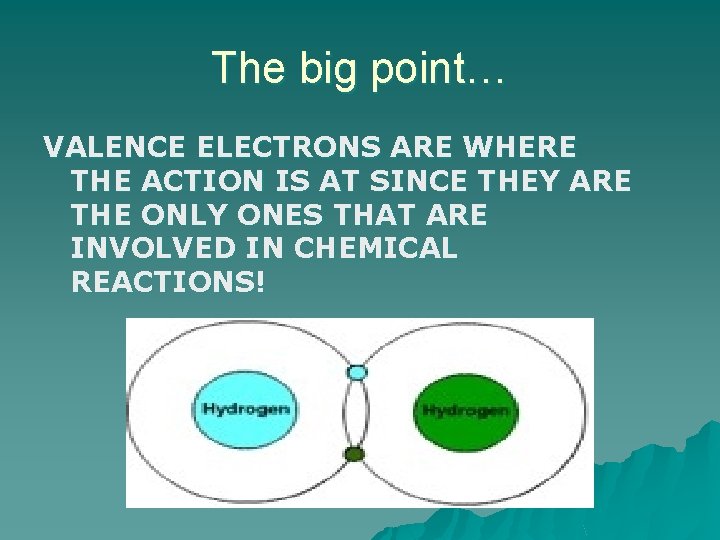 The big point…

VALENCE ELECTRONS ARE WHERE THE ACTION IS AT SINCE THEY ARE THE ONLY ONES THAT ARE INVOLVED IN CHEMICAL REACTIONS!

Hydrogen

Hydrogen